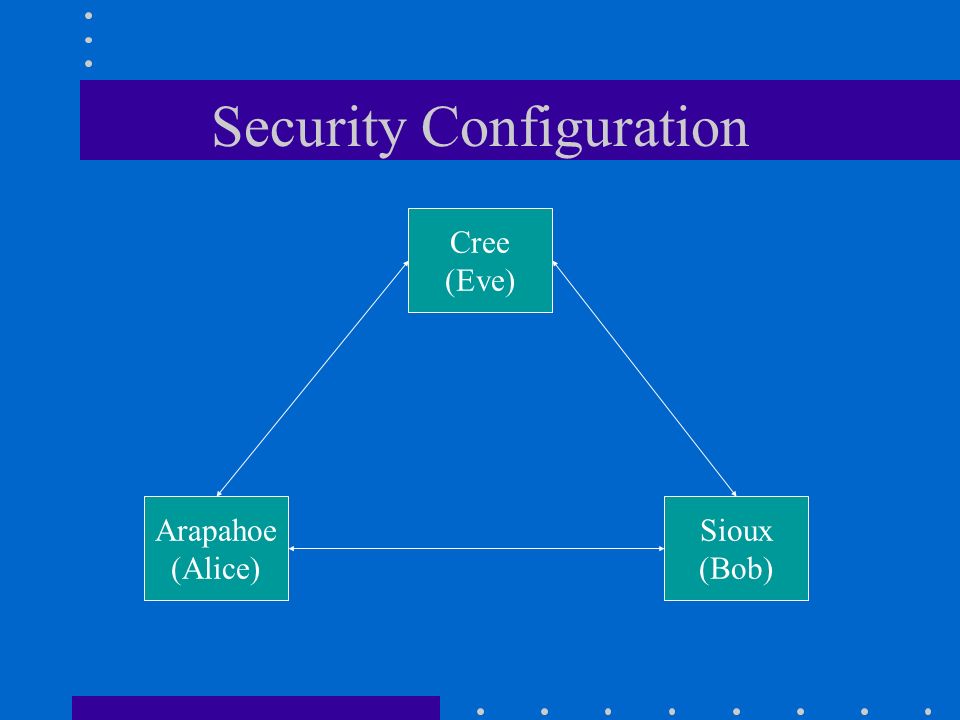 Security Configuration

Cree
(Eve)

Arapahoe
(Alice)

Sioux
(Bob)